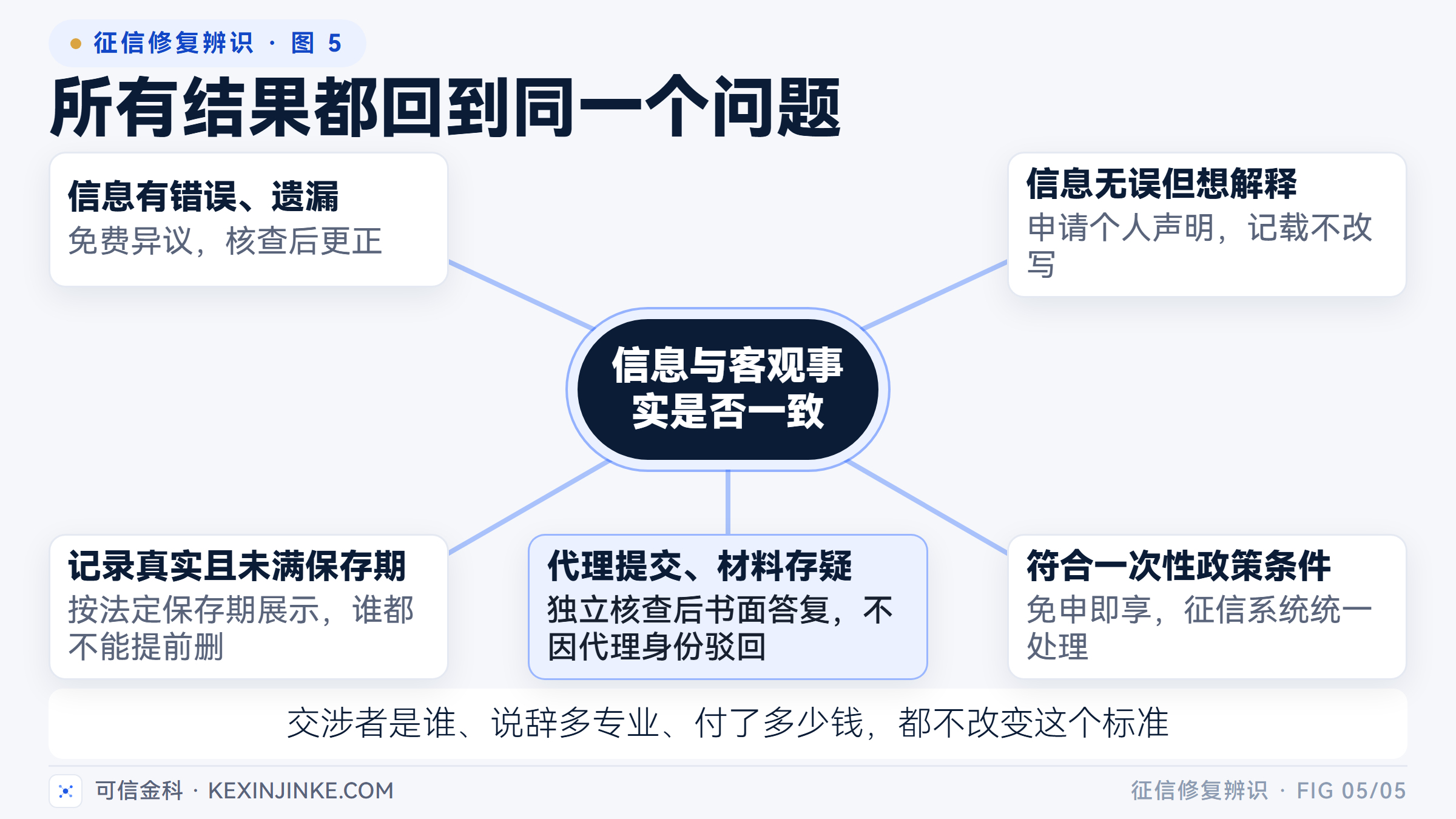 征信修复辨识 · 图 5

所有结果都回到同一个问题

信息有错误、遗漏
免费异议，核查后更正

信息无误但想解释
申请个人声明，记载不改写

信息与客观事实是否一致

记录真实且未满保存期
按法定保存期展示，谁都不能提前删

代理提交、材料存疑
独立核查后书面答复，不因代理身份驳回

符合一次性政策条件
免申即享，征信系统统一处理

交涉者是谁、说辞多专业、付了多少钱，都不改变这个标准

可信金科 · KEXINJINKE.COM

征信修复辨识 · FIG 05/05